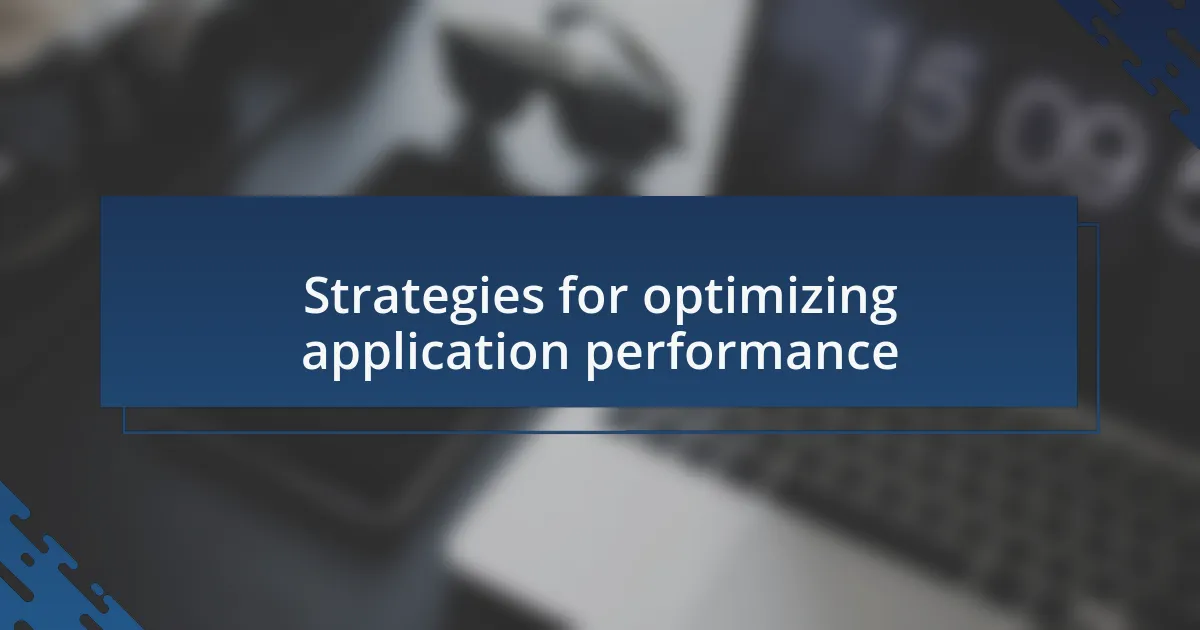 Strategies for optimizing application performance